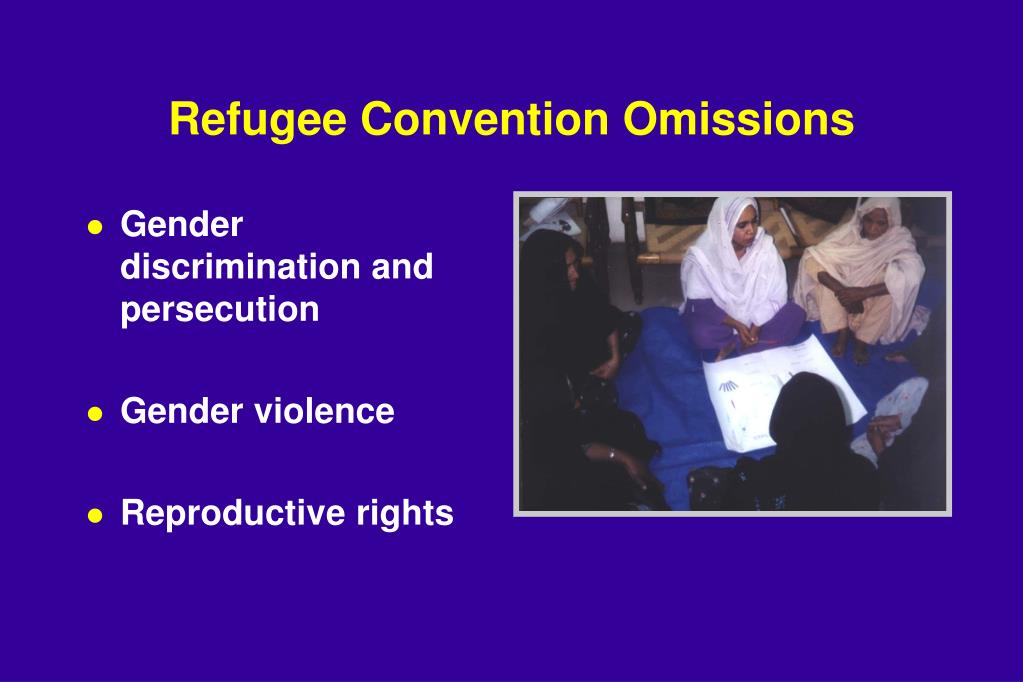 Refugee Convention Omissions

- Gender discrimination and persecution
- Gender violence
- Reproductive rights